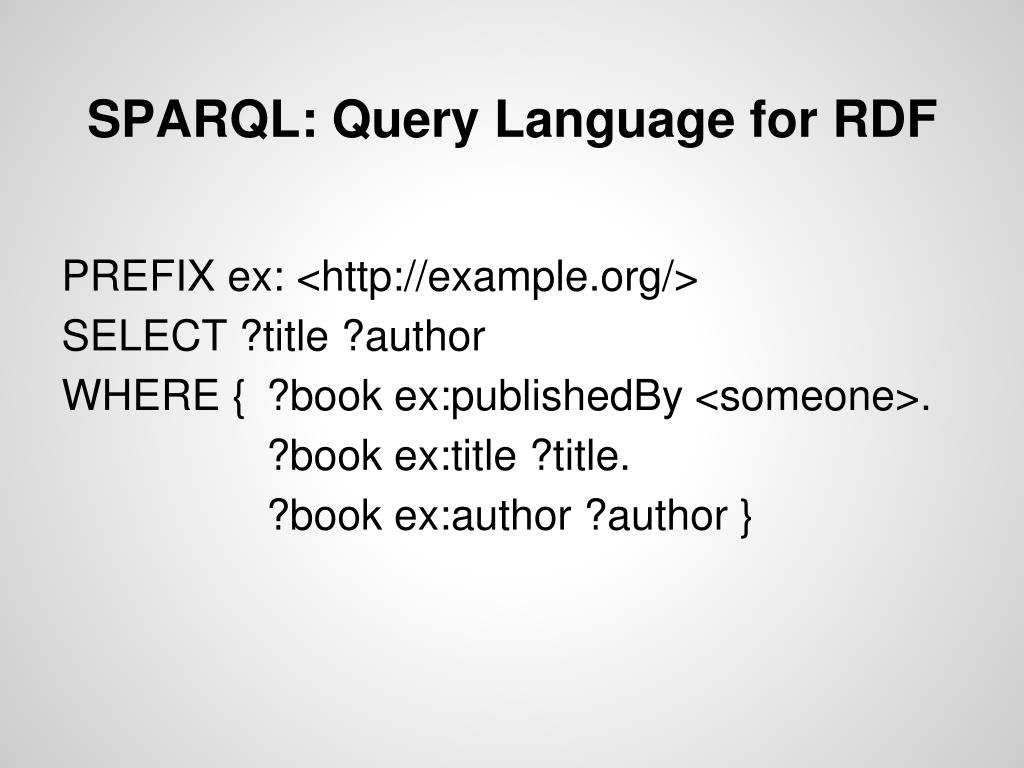 SPARQL: Query Language for RDF

PREFIX ex: <http://example.org/>
SELECT ?title ?author
WHERE { ?book ex:publishedBy <someone>.
?book ex:title ?title.
?book ex:author ?author }